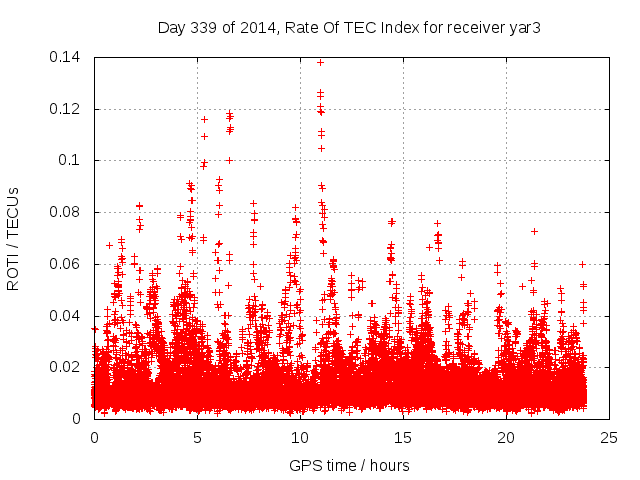 Day 339 of 2014, Rate Of TEC Index for receiver yar3

ROTI / TECUs

0.14
0.12
0.1
0.08
0.06
0.04
0.02
0

0
5
10
15
20
25

GPS time / hours